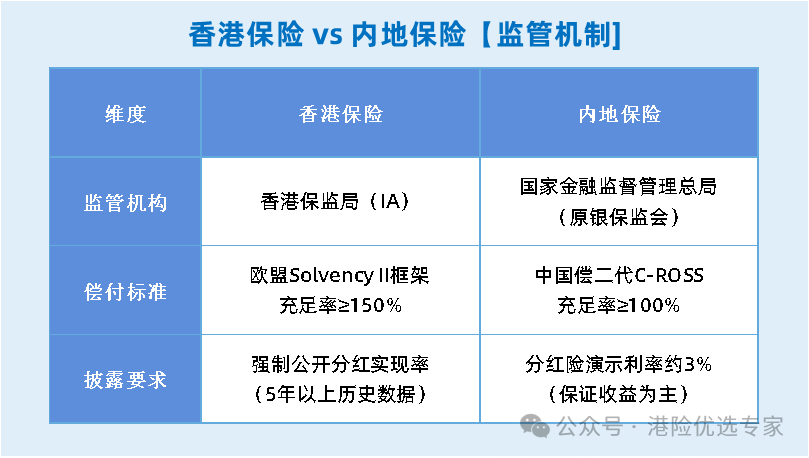 香港保险 vs 内地保险【监管机制】

| 维度 | 香港保险 | 内地保险 |
|---|---|---|
| 监管机构 | 香港保监局（IA） | 国家金融监督管理总局（原银保监会） |
| 偿付标准 | 欧盟Solvency II框架 充足率≥150% | 中国偿二代C-ROSS 充足率≥100% |
| 披露要求 | 强制公开分红实现率（5年以上历史数据） | 分红险演示利率约3%（保证收益为主） |

公众号 · 港险优选专家